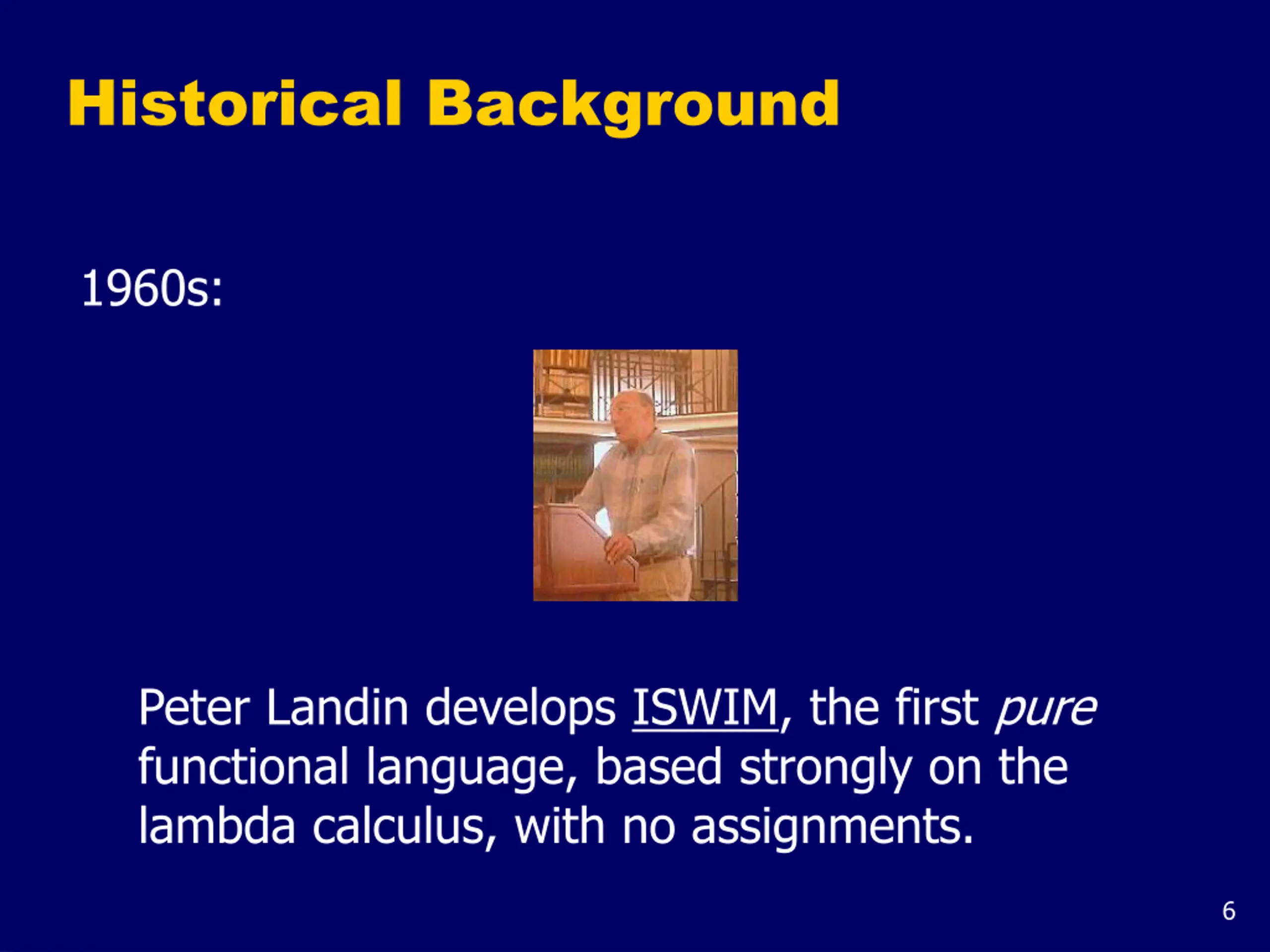 Historical Background

1960s:

Peter Landin develops ISWIM, the first pure functional language, based strongly on the lambda calculus, with no assignments.

6